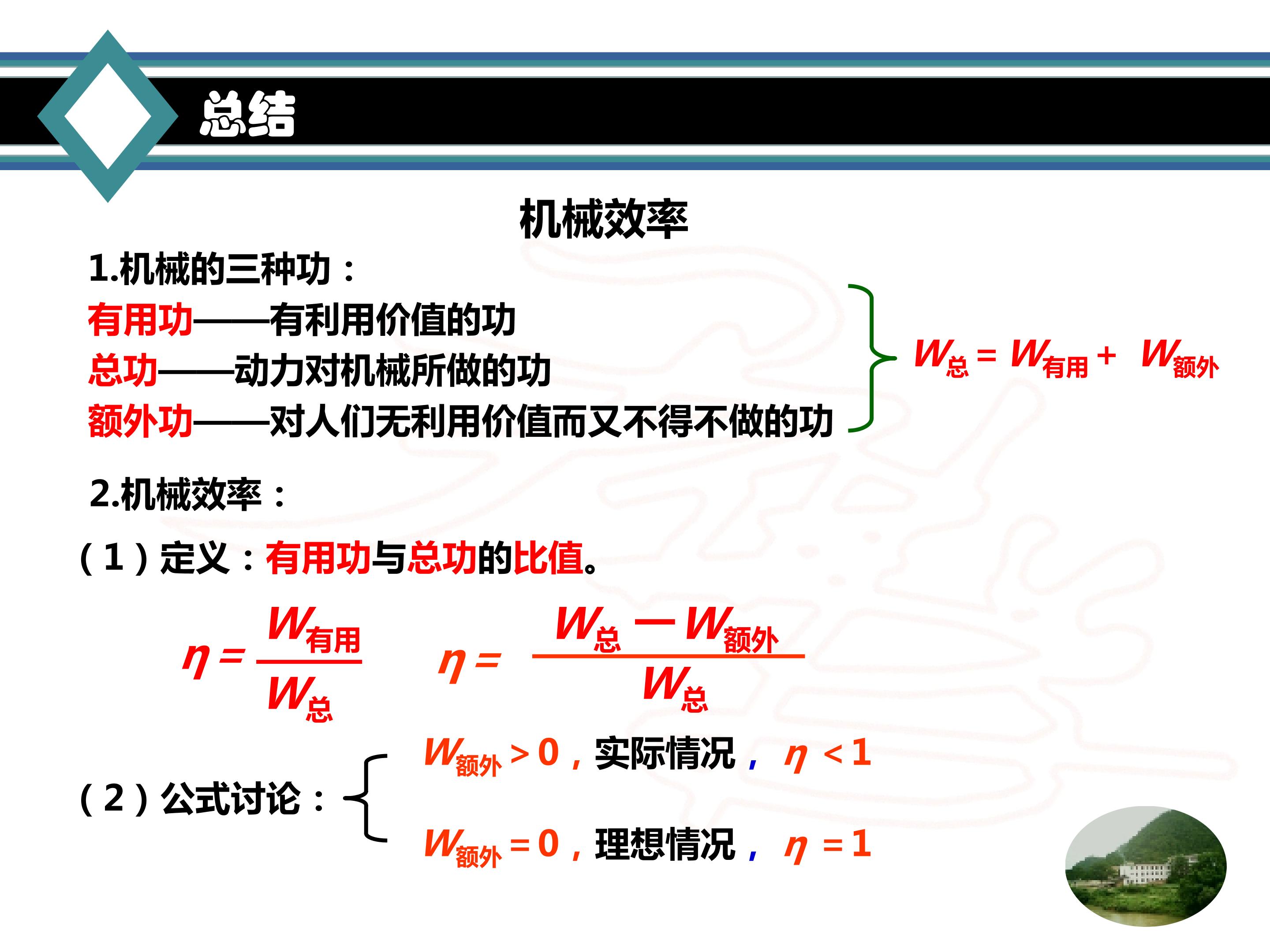 总结

机械效率

1.机械的三种功：

有用功——有利用价值的功

总功——动力对机械所做的功

额外功——对人们无利用价值而又不得不做的功

$W_{总} = W_{有用} + W_{额外}$

2.机械效率：

（1）定义：有用功与总功的比值。

$\eta = \frac{W_{有用}}{W_{总}}$　　$\eta = \frac{W_{总} - W_{额外}}{W_{总}}$

（2）公式讨论：

$W_{额外} > 0$，实际情况，$\eta < 1$

$W_{额外} = 0$，理想情况，$\eta = 1$